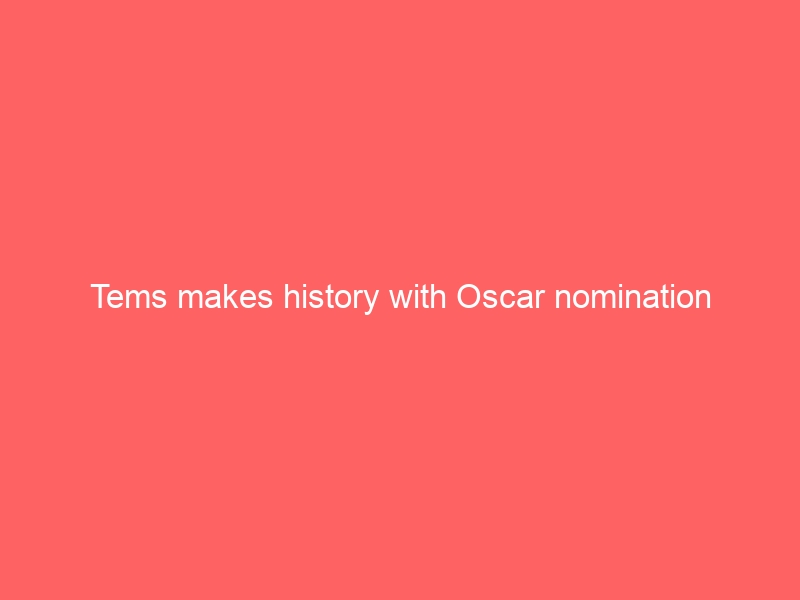 Tems makes history with Oscar nomination